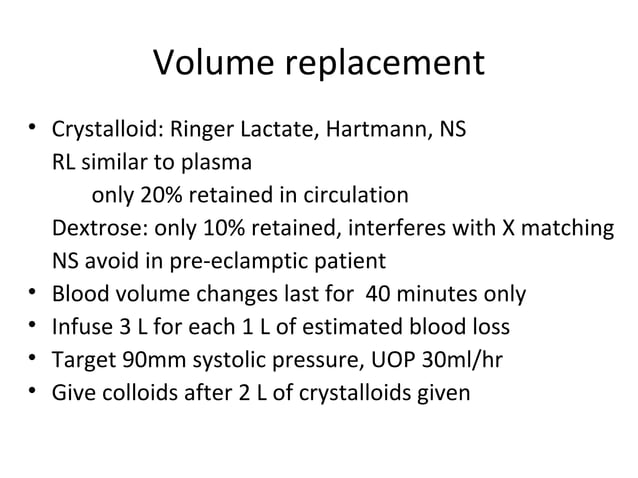 Volume replacement

• Crystalloid: Ringer Lactate, Hartmann, NS
RL similar to plasma
only 20% retained in circulation
Dextrose: only 10% retained, interferes with X matching
NS avoid in pre-eclamptic patient
• Blood volume changes last for 40 minutes only
• Infuse 3 L for each 1 L of estimated blood loss
• Target 90mm systolic pressure, UOP 30ml/hr
• Give colloids after 2 L of crystalloids given